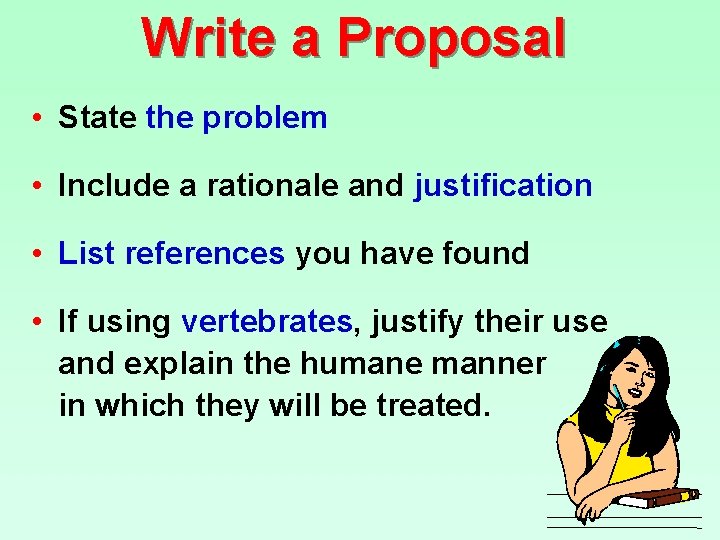 Write a Proposal

• State the problem

• Include a rationale and justification

• List references you have found

• If using vertebrates, justify their use and explain the humane manner in which they will be treated.